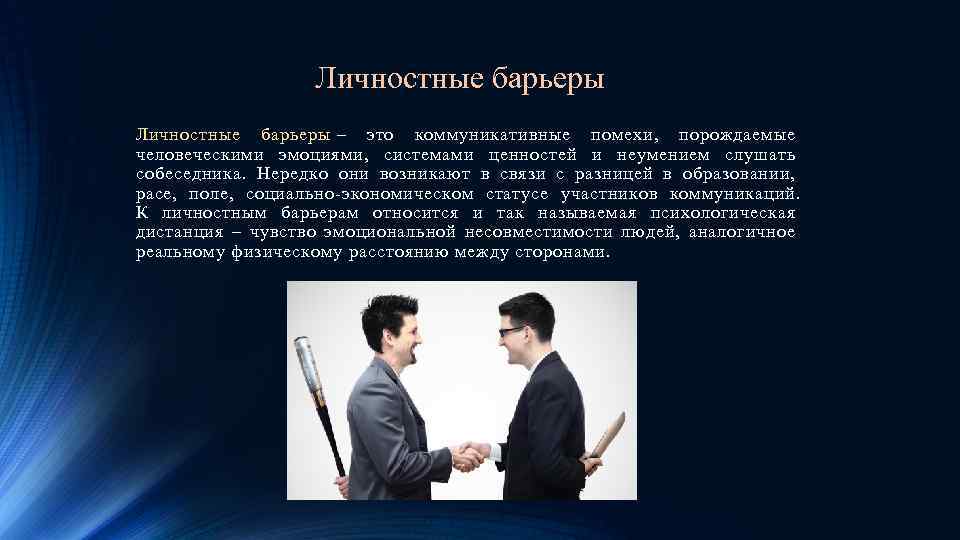 Личностные барьеры

Личностные барьеры – это коммуникативные помехи, порождаемые человеческими эмоциями, системами ценностей и неумением слушать собеседника. Нередко они возникают в связи с разницей в образовании, расе, поле, социально-экономическом статусе участников коммуникаций. К личностным барьерам относится и так называемая психологическая дистанция – чувство эмоциональной несовместимости людей, аналогичное реальному физическому расстоянию между сторонами.